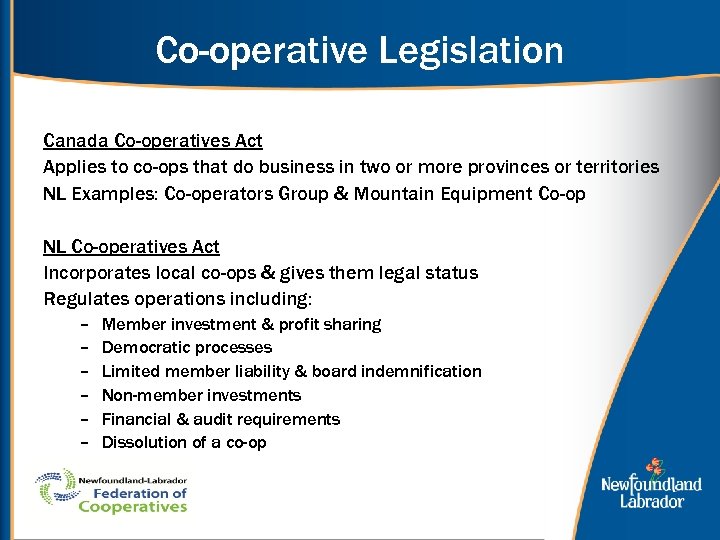 Co-operative Legislation

Canada Co-operatives Act
Applies to co-ops that do business in two or more provinces or territories
NL Examples: Co-operators Group & Mountain Equipment Co-op

NL Co-operatives Act
Incorporates local co-ops & gives them legal status
Regulates operations including:
– Member investment & profit sharing
– Democratic processes
– Limited member liability & board indemnification
– Non-member investments
– Financial & audit requirements
– Dissolution of a co-op

Newfoundland-Labrador Federation of Cooperatives

Newfoundland Labrador